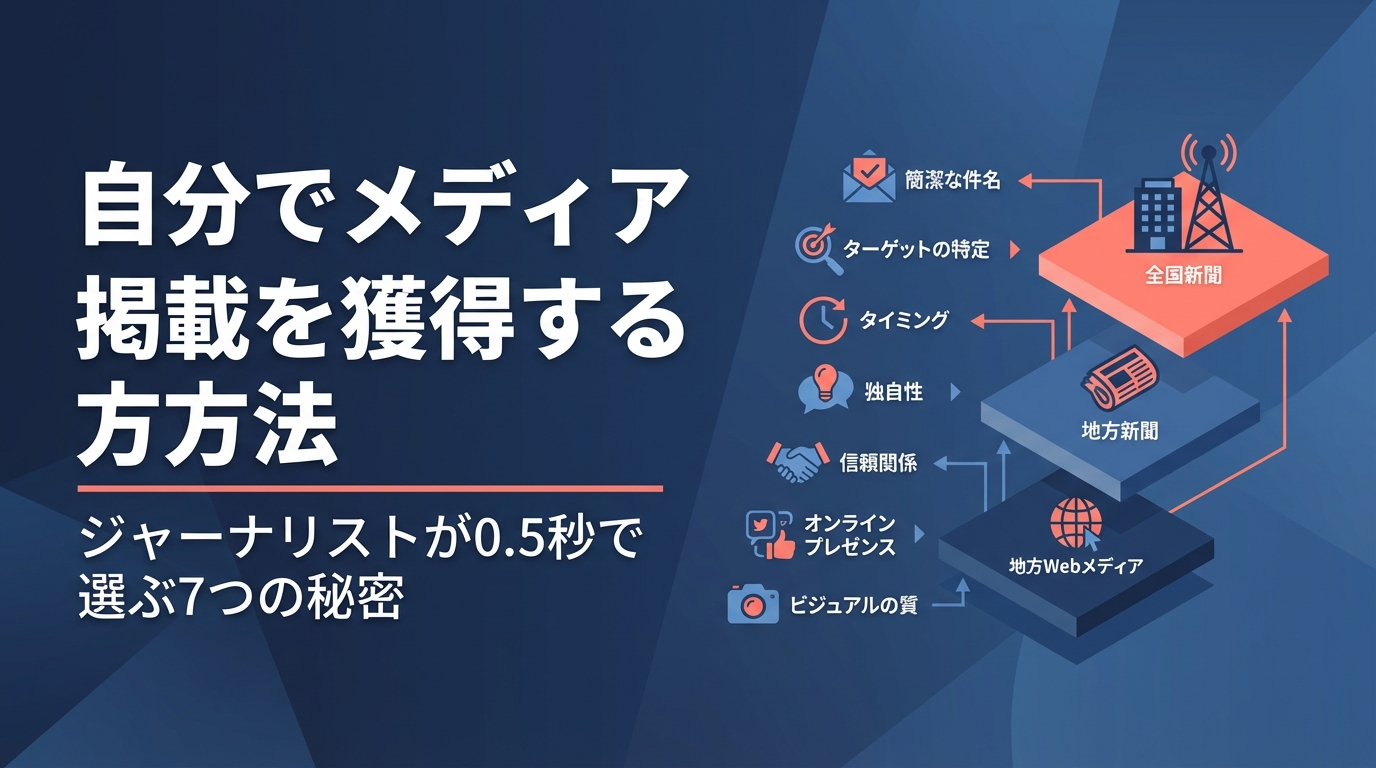 自分でメディア掲載を獲得する方方法

ジャーナリストが0.5秒で選ぶ7つの秘密

簡潔な件名
ターゲットの特定
タイミング
独自性
信頼関係
オンラインプレゼンス
ビジュアルの質

全国新聞
地方新聞
地方Webメディア